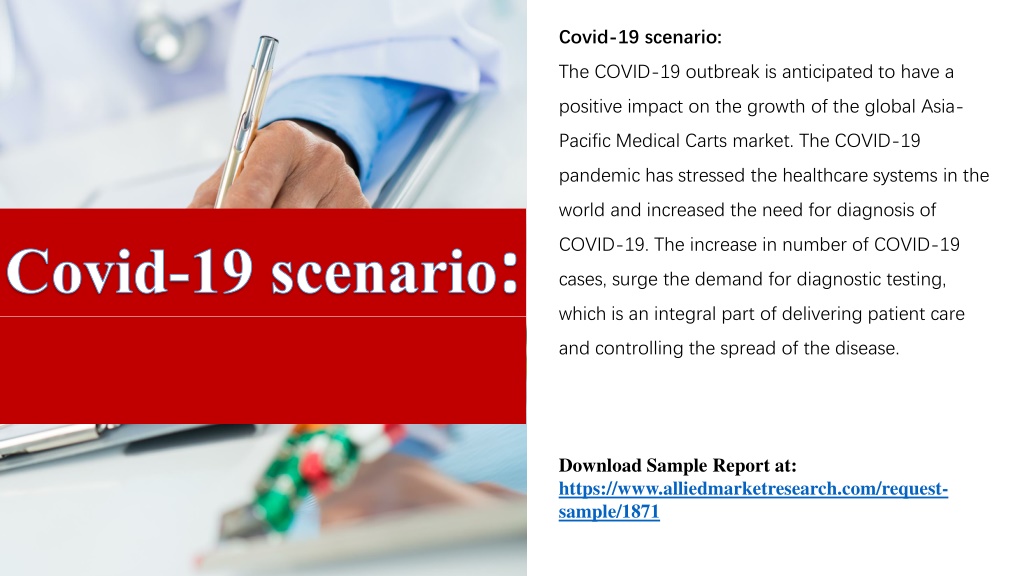 Covid-19 scenario:

Covid-19 scenario:

The COVID-19 outbreak is anticipated to have a positive impact on the growth of the global Asia-Pacific Medical Carts market. The COVID-19 pandemic has stressed the healthcare systems in the world and increased the need for diagnosis of COVID-19. The increase in number of COVID-19 cases, surge the demand for diagnostic testing, which is an integral part of delivering patient care and controlling the spread of the disease.

Download Sample Report at:
https://www.alliedmarketresearch.com/request-sample/1871